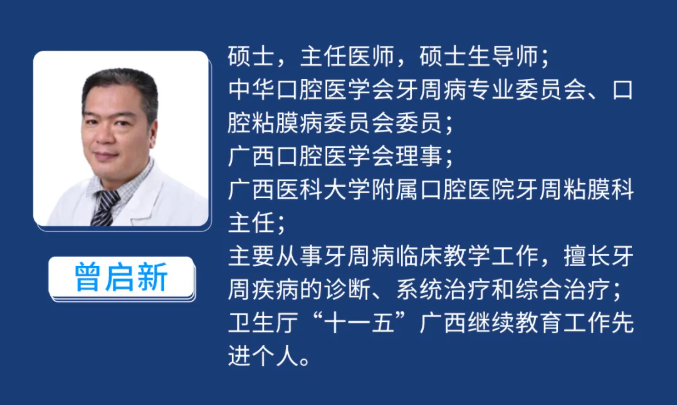 曾启新

硕士，主任医师，硕士生导师；
中华口腔医学会牙周病专业委员会、口腔粘膜病委员会委员；
广西口腔医学会理事；
广西医科大学附属口腔医院牙周粘膜科主任；
主要从事牙周病临床教学工作，擅长牙周疾病的诊断、系统治疗和综合治疗；
卫生厅“十一五”广西继续教育工作先进个人。